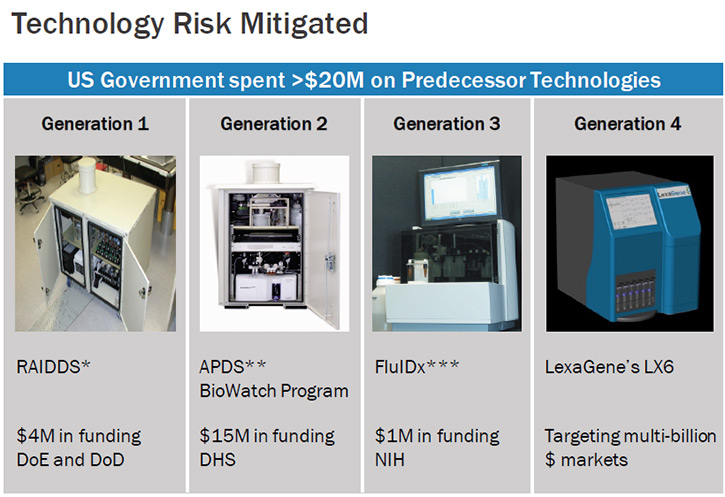 Technology Risk Mitigated

US Government spent >$20M on Predecessor Technologies

Generation 1

RAIDDS*

$4M in funding
DoE and DoD

Generation 2

APDS**
BioWatch Program

$15M in funding
DHS

Generation 3

FluIDx***

$1M in funding
NIH

Generation 4

LexaGene

LexaGene's LX6

Targeting multi-billion $ markets